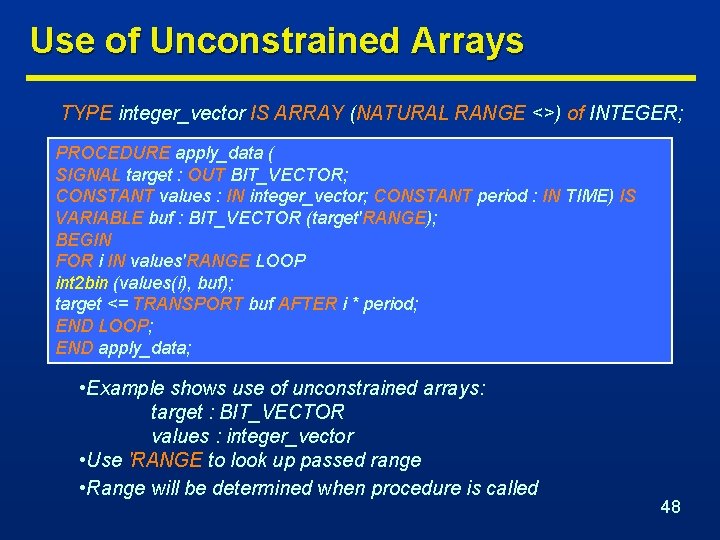 Use of Unconstrained Arrays

TYPE integer_vector IS ARRAY (NATURAL RANGE <>) of INTEGER;

PROCEDURE apply_data (
SIGNAL target : OUT BIT_VECTOR;
CONSTANT values : IN integer_vector; CONSTANT period : IN TIME) IS
VARIABLE buf : BIT_VECTOR (target'RANGE);
BEGIN
FOR i IN values'RANGE LOOP
int2bin (values(i), buf);
target <= TRANSPORT buf AFTER i * period;
END LOOP;
END apply_data;

•Example shows use of unconstrained arrays:
target : BIT_VECTOR
values : integer_vector
•Use 'RANGE to look up passed range
•Range will be determined when procedure is called

48